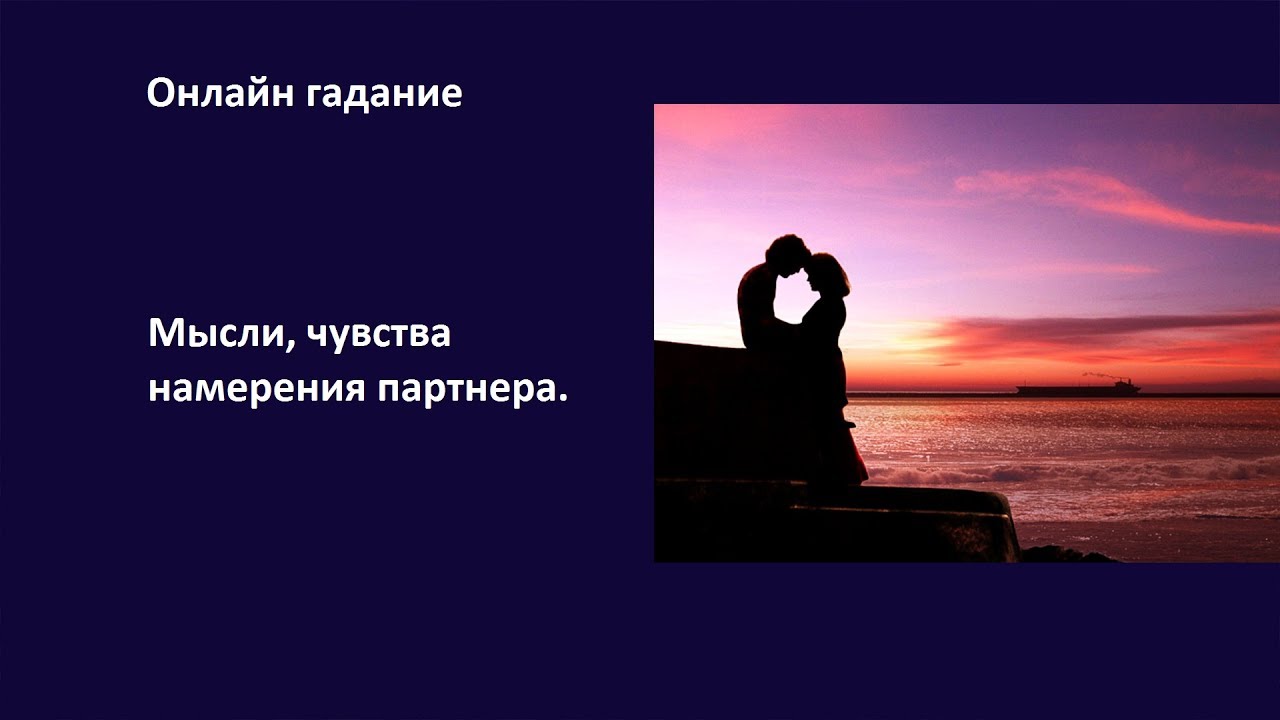 Онлайн гадание

Мысли, чувства намерения партнера.